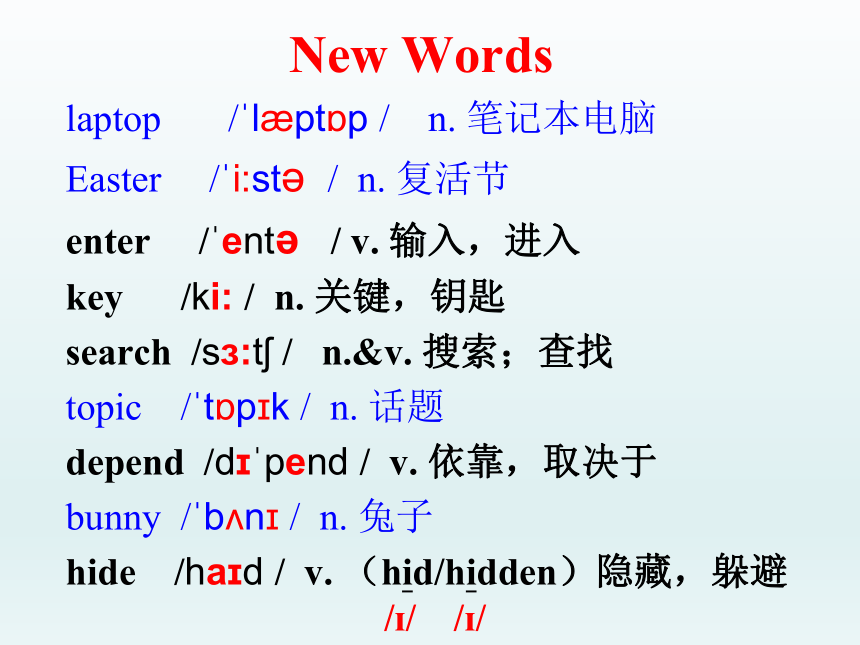 New Words

laptop /ˈlæptɒp / n. 笔记本电脑

Easter /ˈiːstə / n. 复活节

enter /ˈentə / v. 输入，进入

key /kiː / n. 关键，钥匙

search /sɜːtʃ / n.&v. 搜索；查找

topic /ˈtɒpɪk / n. 话题

depend /dɪˈpend / v. 依靠，取决于

bunny /ˈbʌnɪ / n. 兔子

hide /haɪd / v. （hid/hidden）隐藏，躲避

/ɪ/ /ɪ/